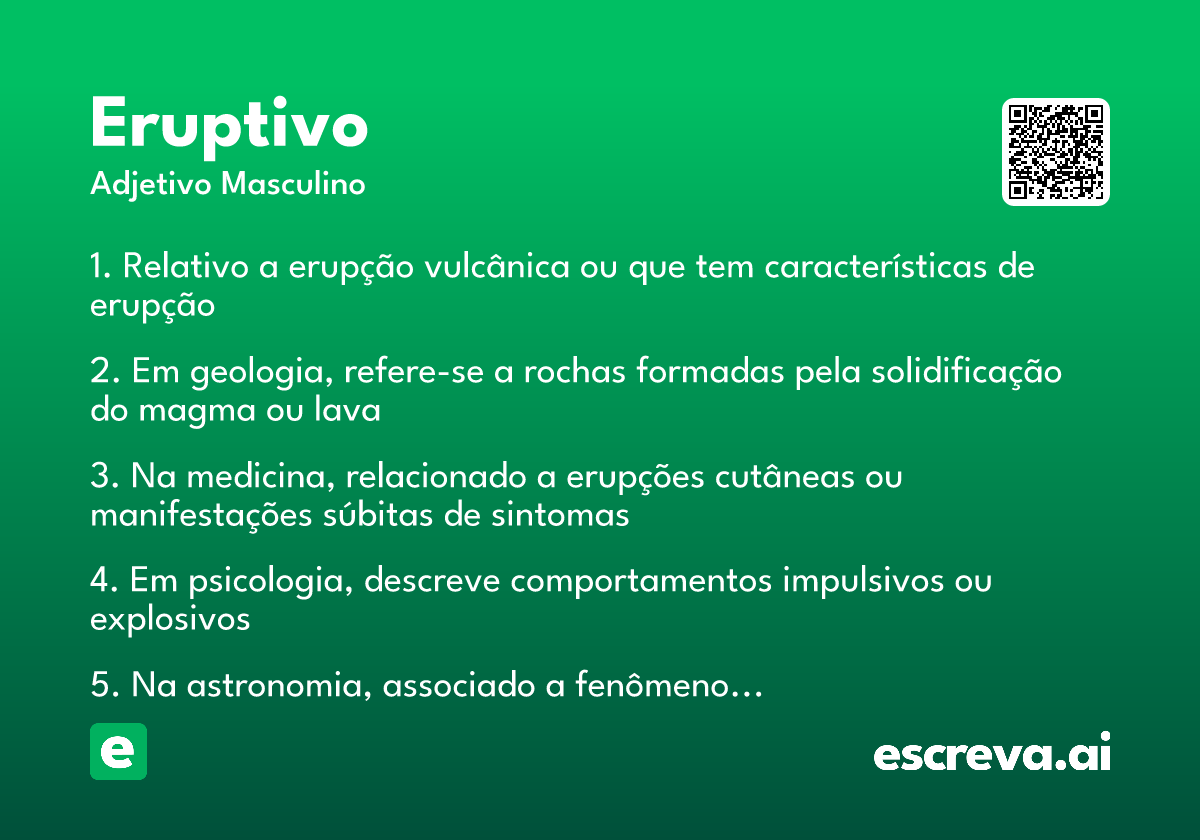 Eruptivo
Adjetivo Masculino

1. Relativo a erupção vulcânica ou que tem características de erupção

2. Em geologia, refere-se a rochas formadas pela solidificação do magma ou lava

3. Na medicina, relacionado a erupções cutâneas ou manifestações súbitas de sintomas

4. Em psicologia, descreve comportamentos impulsivos ou explosivos

5. Na astronomia, associado a fenômeno...

e

escreva.ai